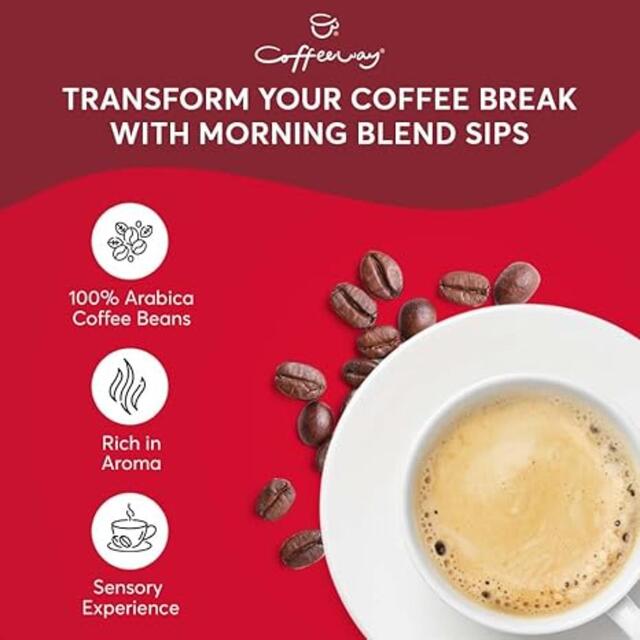 Coffeeway

TRANSFORM YOUR COFFEE BREAK WITH MORNING BLEND SIPS

100% Arabica Coffee Beans

Rich in Aroma

Sensory Experience